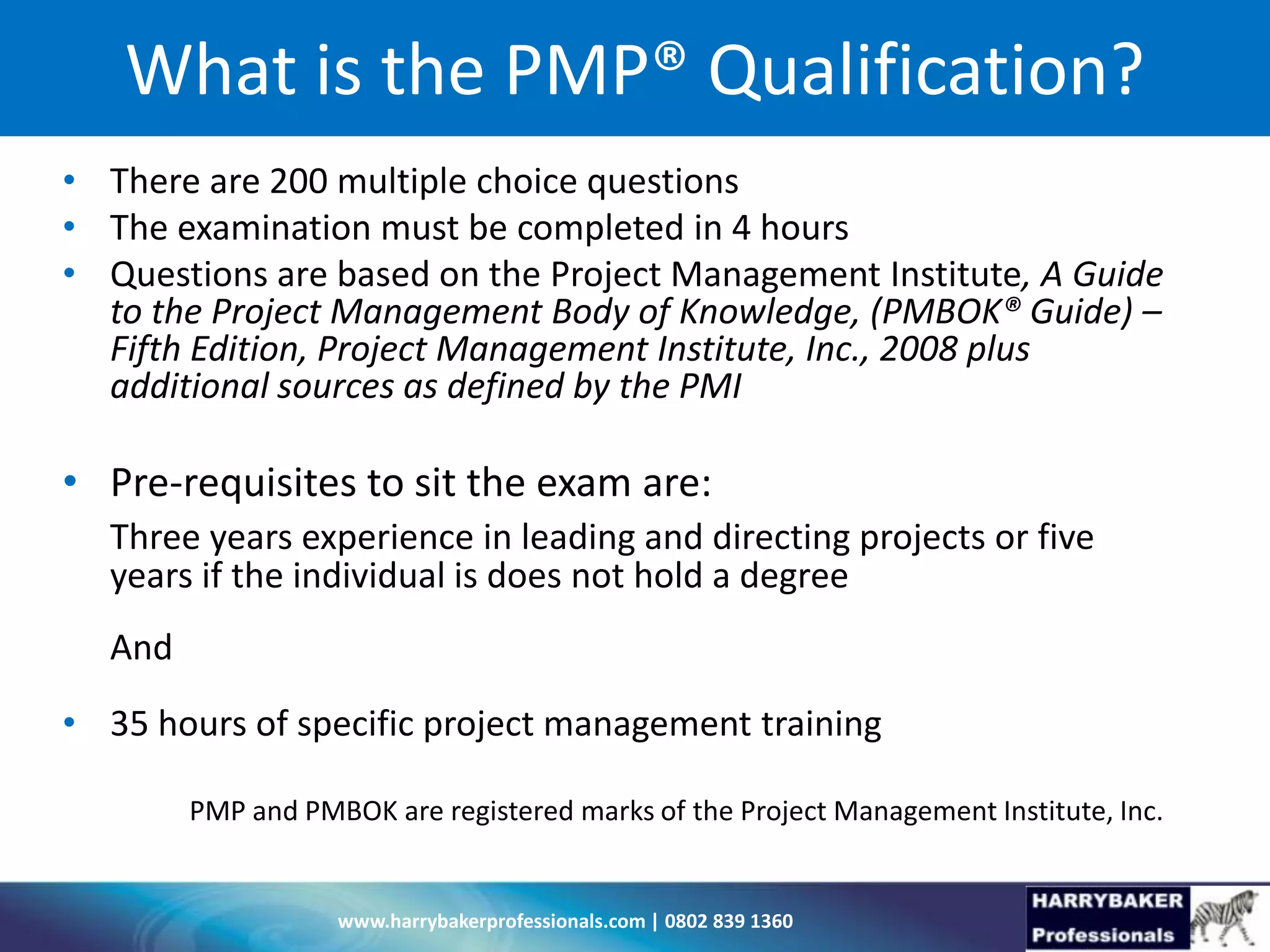 What is the PMP® Qualification?

• There are 200 multiple choice questions
• The examination must be completed in 4 hours
• Questions are based on the Project Management Institute, A Guide to the Project Management Body of Knowledge, (PMBOK® Guide) – Fifth Edition, Project Management Institute, Inc., 2008 plus additional sources as defined by the PMI

• Pre-requisites to sit the exam are:

Three years experience in leading and directing projects or five years if the individual is does not hold a degree

And

• 35 hours of specific project management training

PMP and PMBOK are registered marks of the Project Management Institute, Inc.

www.harrybakerprofessionals.com | 0802 839 1360

HARRYBAKER Professionals